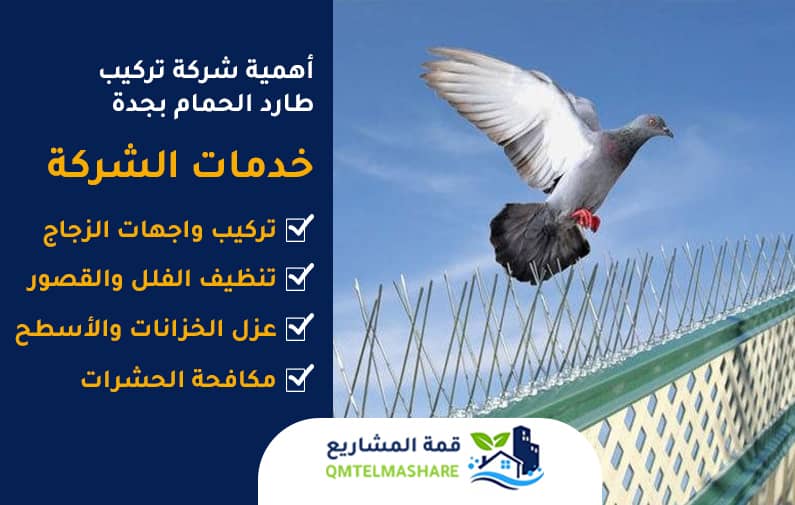 أهمية شركة تركيب طارد الحمام بجدة

خدمات الشركة

تركيب واجهات الزجاج

تنظيف الفلل والقصور

عزل الخزانات والأسطح

مكافحة الحشرات

قمة المشاريع
QMTELMASHARE